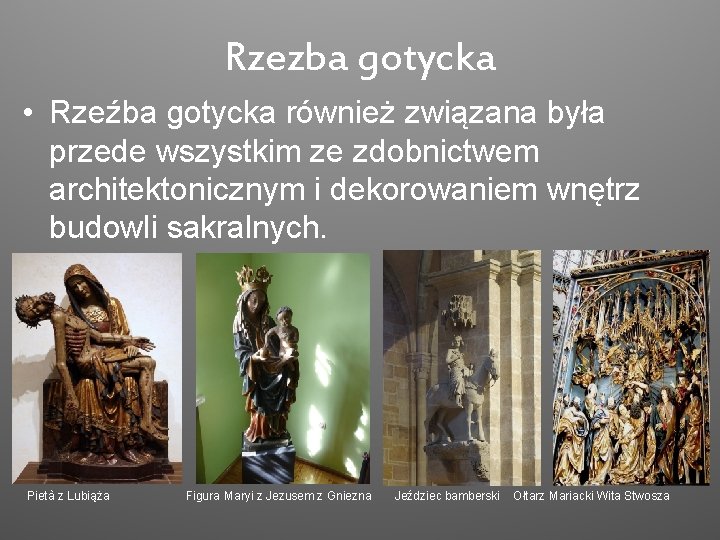 Rzezba gotycka

• Rzeźba gotycka również związana była przede wszystkim ze zdobnictwem architektonicznym i dekorowaniem wnętrz budowli sakralnych.

Pietà z Lubiąża

Figura Maryi z Jezusem z Gniezna

Jeździec bamberski

Ołtarz Mariacki Wita Stwosza